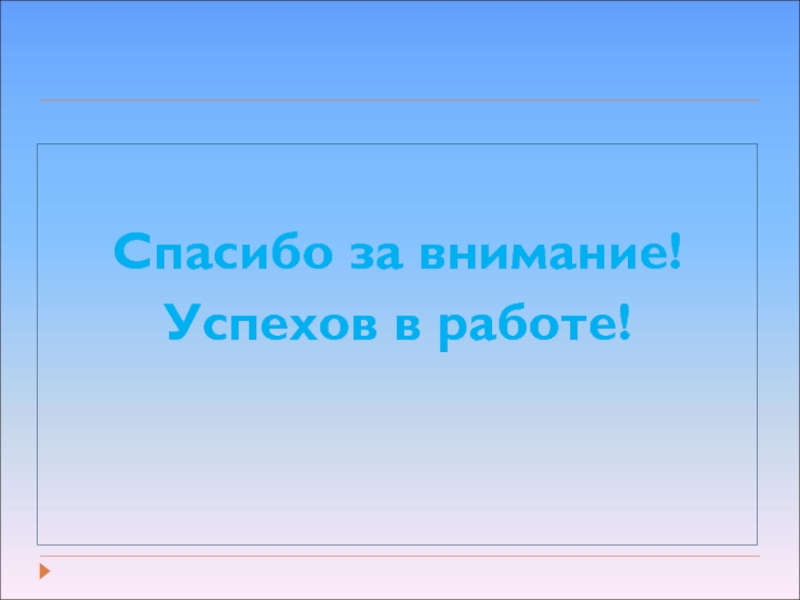 Спасибо за внимание!
Успехов в работе!